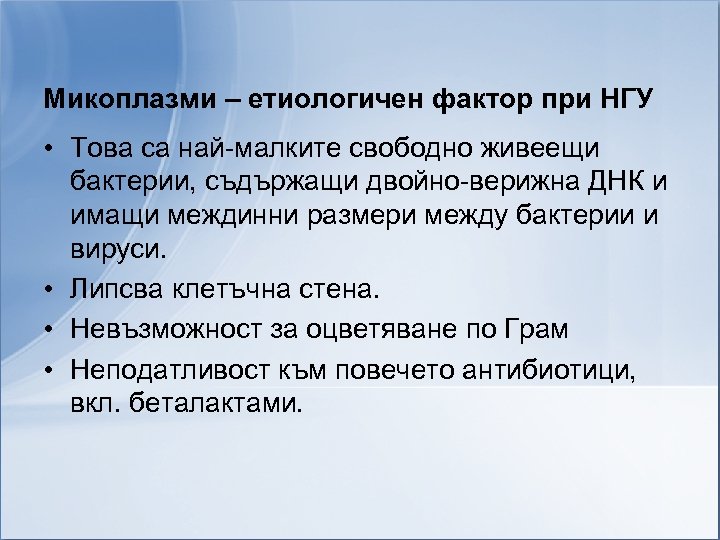 Микоплазми – етиологичен фактор при НГУ

• Това са най-малките свободно живеещи бактерии, съдържащи двойно-верижна ДНК и имащи междинни размери между бактерии и вируси.
• Липсва клетъчна стена.
• Невъзможност за оцветяване по Грам
• Неподатливост към повечето антибиотици, вкл. беталактами.